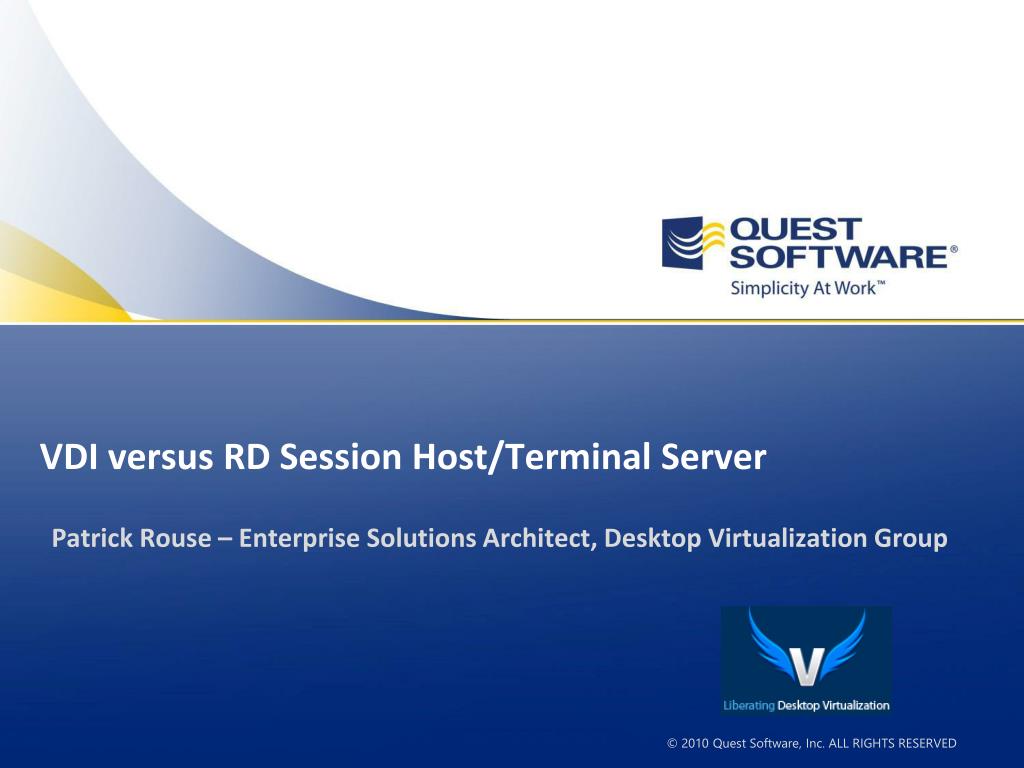 QUEST SOFTWARE®
Simplicity At Work™

VDI versus RD Session Host/Terminal Server

Patrick Rouse – Enterprise Solutions Architect, Desktop Virtualization Group

V
Liberating Desktop Virtualization

© 2010 Quest Software, Inc. ALL RIGHTS RESERVED